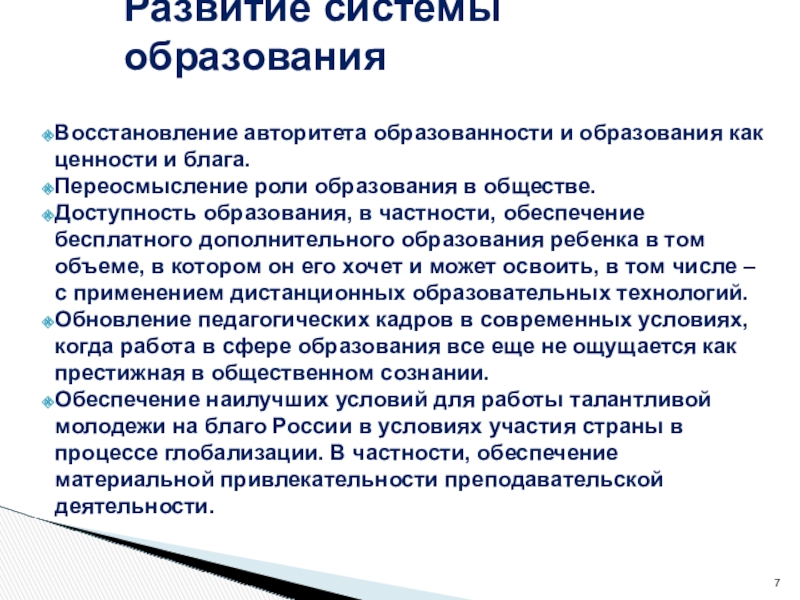 Развитие системы образования

Восстановление авторитета образованности и образования как ценности и блага.
Переосмысление роли образования в обществе.
Доступность образования, в частности, обеспечение бесплатного дополнительного образования ребенка в том объеме, в котором он его хочет и может освоить, в том числе – с применением дистанционных образовательных технологий.
Обновление педагогических кадров в современных условиях, когда работа в сфере образования все еще не ощущается как престижная в общественном сознании.
Обеспечение наилучших условий для работы талантливой молодежи на благо России в условиях участия страны в процессе глобализации. В частности, обеспечение материальной привлекательности преподавательской деятельности.

7